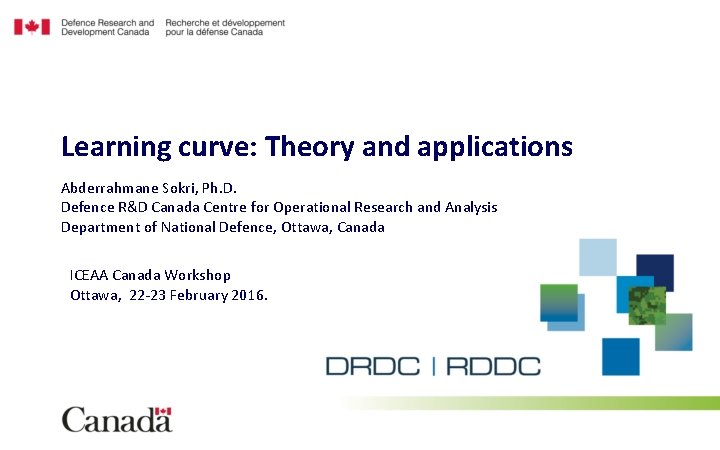 Defence Research and Development Canada
Recherche et développement pour la défense Canada

Learning curve: Theory and applications

Abderrahmane Sokri, Ph.D.
Defence R&D Canada Centre for Operational Research and Analysis
Department of National Defence, Ottawa, Canada

ICEAA Canada Workshop
Ottawa, 22-23 February 2016.

DRDC | RDDC

Canada